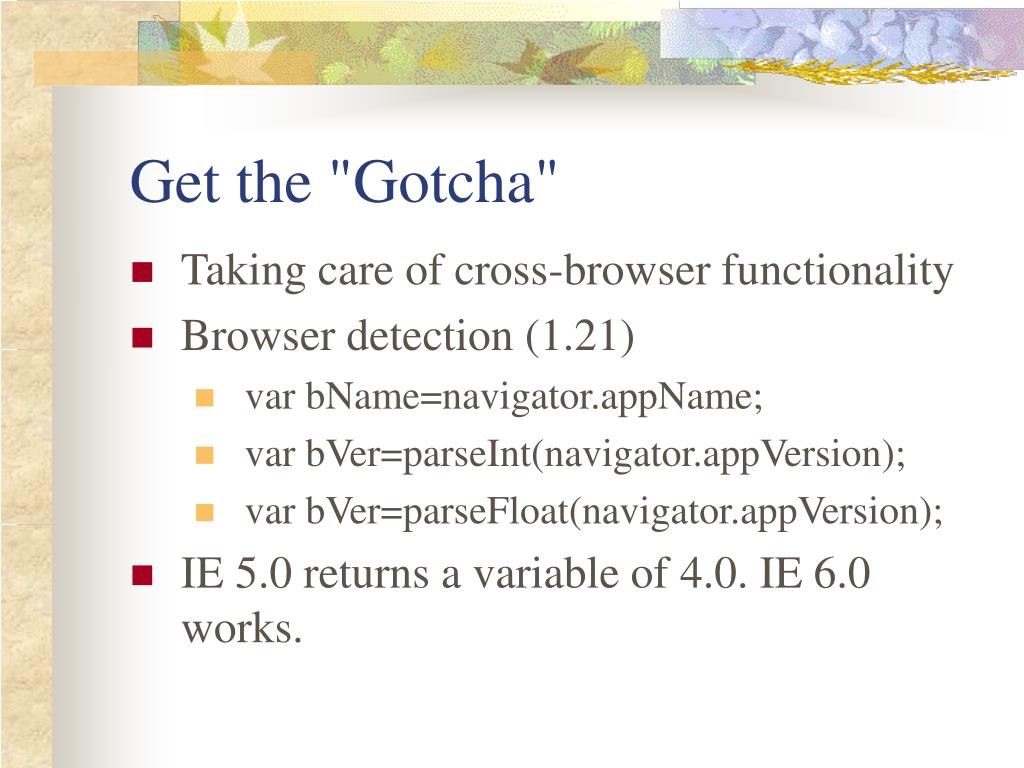 Get the "Gotcha"

Taking care of cross-browser functionality

Browser detection (1.21)

var bName=navigator.appName;

var bVer=parseInt(navigator.appVersion);

var bVer=parseFloat(navigator.appVersion);

IE 5.0 returns a variable of 4.0. IE 6.0 works.